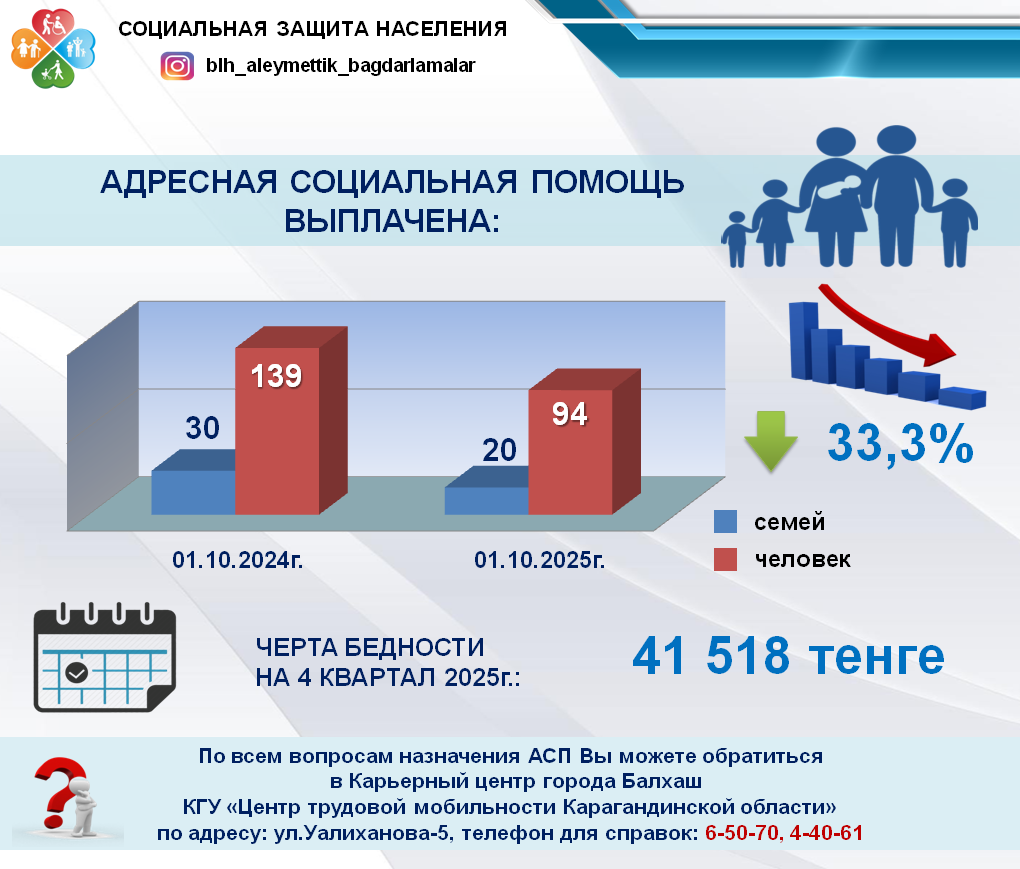 СОЦИАЛЬНАЯ ЗАЩИТА НАСЕЛЕНИЯ

blh_aleymettik_bagdarlamalar

АДРЕСНАЯ СОЦИАЛЬНАЯ ПОМОЩЬ ВЫПЛАЧЕНА:

30
139
20
94

01.10.2024г.
01.10.2025г.

33,3%

семей
человек

ЧЕРТА БЕДНОСТИ НА 4 КВАРТАЛ 2025г.:

41 518 тенге

По всем вопросам назначения АСП Вы можете обратиться в Карьерный центр города Балхаш КГУ «Центр трудовой мобильности Карагандинской области» по адресу: ул.Уалиханова-5, телефон для справок: 6-50-70, 4-40-61